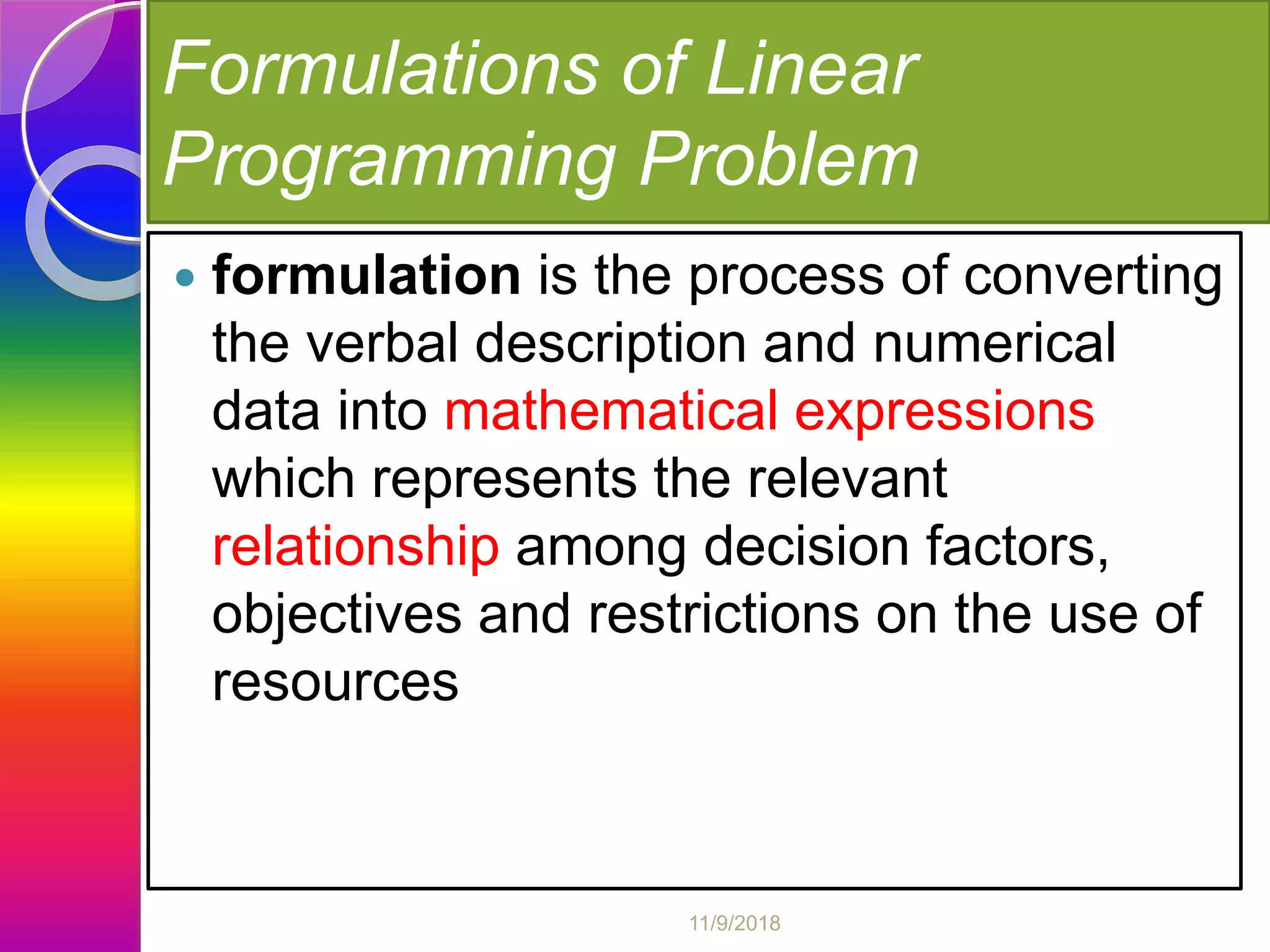 Formulations of Linear Programming Problem

• formulation is the process of converting the verbal description and numerical data into mathematical expressions which represents the relevant relationship among decision factors, objectives and restrictions on the use of resources

11/9/2018